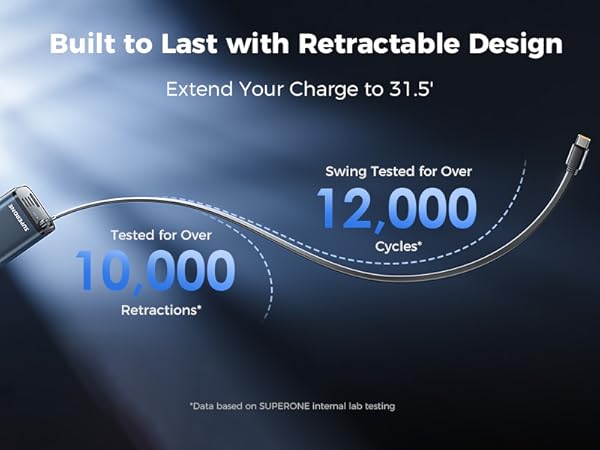 Built to Last with Retractable Design

Extend Your Charge to 31.5'

SUPERONE

Swing Tested for Over
12,000
Cycles*

Tested for Over
10,000
Retractions*

*Data based on SUPERONE internal lab testing